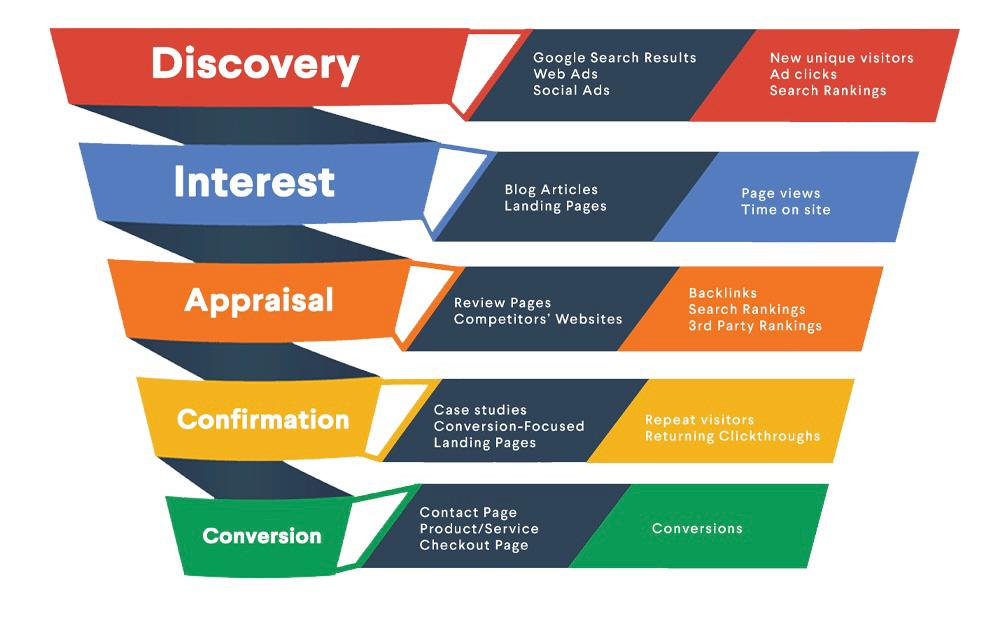 Discovery

Google Search Results
Web Ads
Social Ads

New unique visitors
Ad clicks
Search Rankings

Interest

Blog Articles
Landing Pages

Page views
Time on site

Appraisal

Review Pages
Competitors' Websites

Backlinks
Search Rankings
3rd Party Rankings

Confirmation

Case studies
Conversion-Focused
Landing Pages

Repeat visitors
Returning Clickthroughs

Conversion

Contact Page
Product/Service
Checkout Page

Conversions